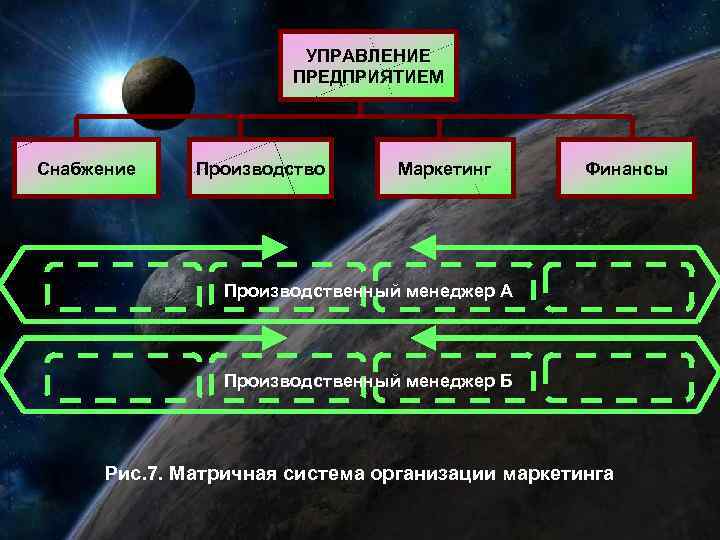 УПРАВЛЕНИЕ ПРЕДПРИЯТИЕМ

Снабжение

Производство

Маркетинг

Финансы

Производственный менеджер А

Производственный менеджер Б

Рис.7. Матричная система организации маркетинга